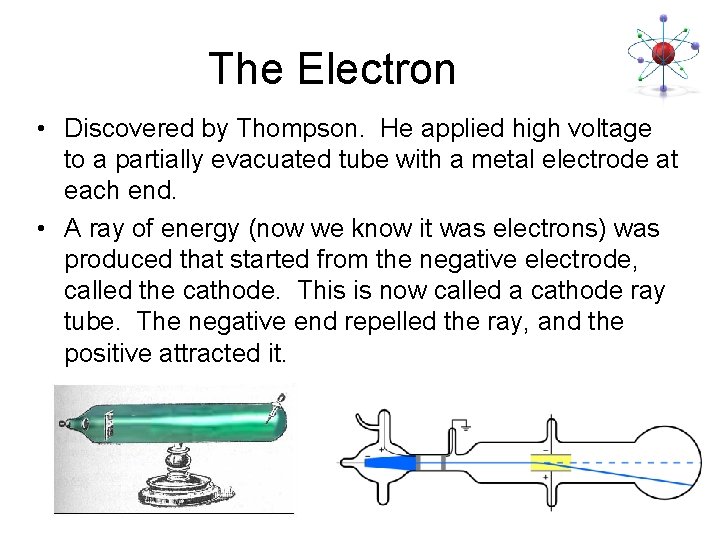 The Electron

• Discovered by Thompson. He applied high voltage to a partially evacuated tube with a metal electrode at each end.

• A ray of energy (now we know it was electrons) was produced that started from the negative electrode, called the cathode. This is now called a cathode ray tube. The negative end repelled the ray, and the positive attracted it.

+
−
−
+